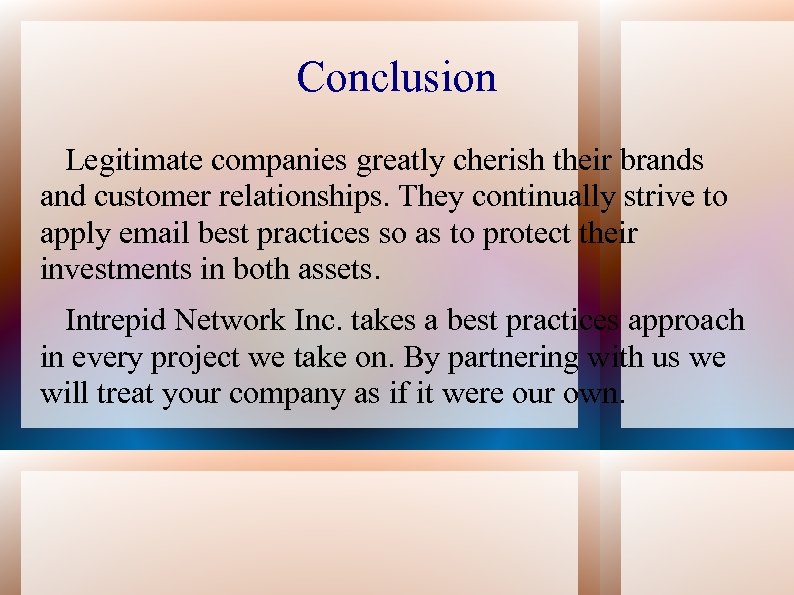 Conclusion

Legitimate companies greatly cherish their brands and customer relationships. They continually strive to apply email best practices so as to protect their investments in both assets.

Intrepid Network Inc. takes a best practices approach in every project we take on. By partnering with us we will treat your company as if it were our own.